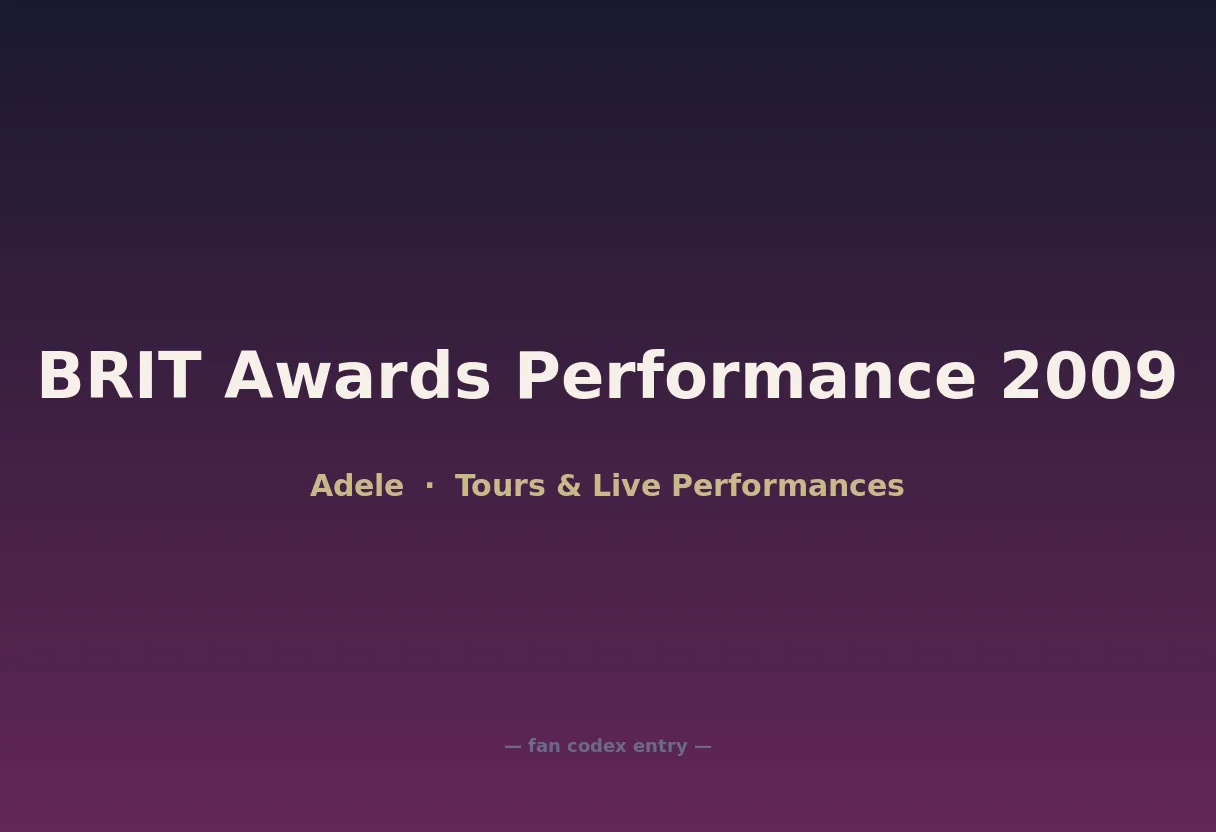 BRIT Awards Performance 2009

Adele · Tours & Live Performances

— fan codex entry —